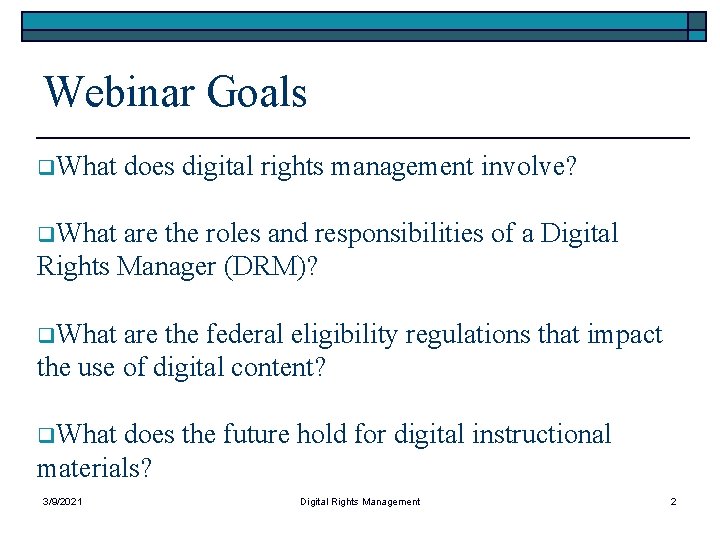 Webinar Goals

❑What does digital rights management involve?

❑What are the roles and responsibilities of a Digital Rights Manager (DRM)?

❑What are the federal eligibility regulations that impact the use of digital content?

❑What does the future hold for digital instructional materials?

3/9/2021

Digital Rights Management

2